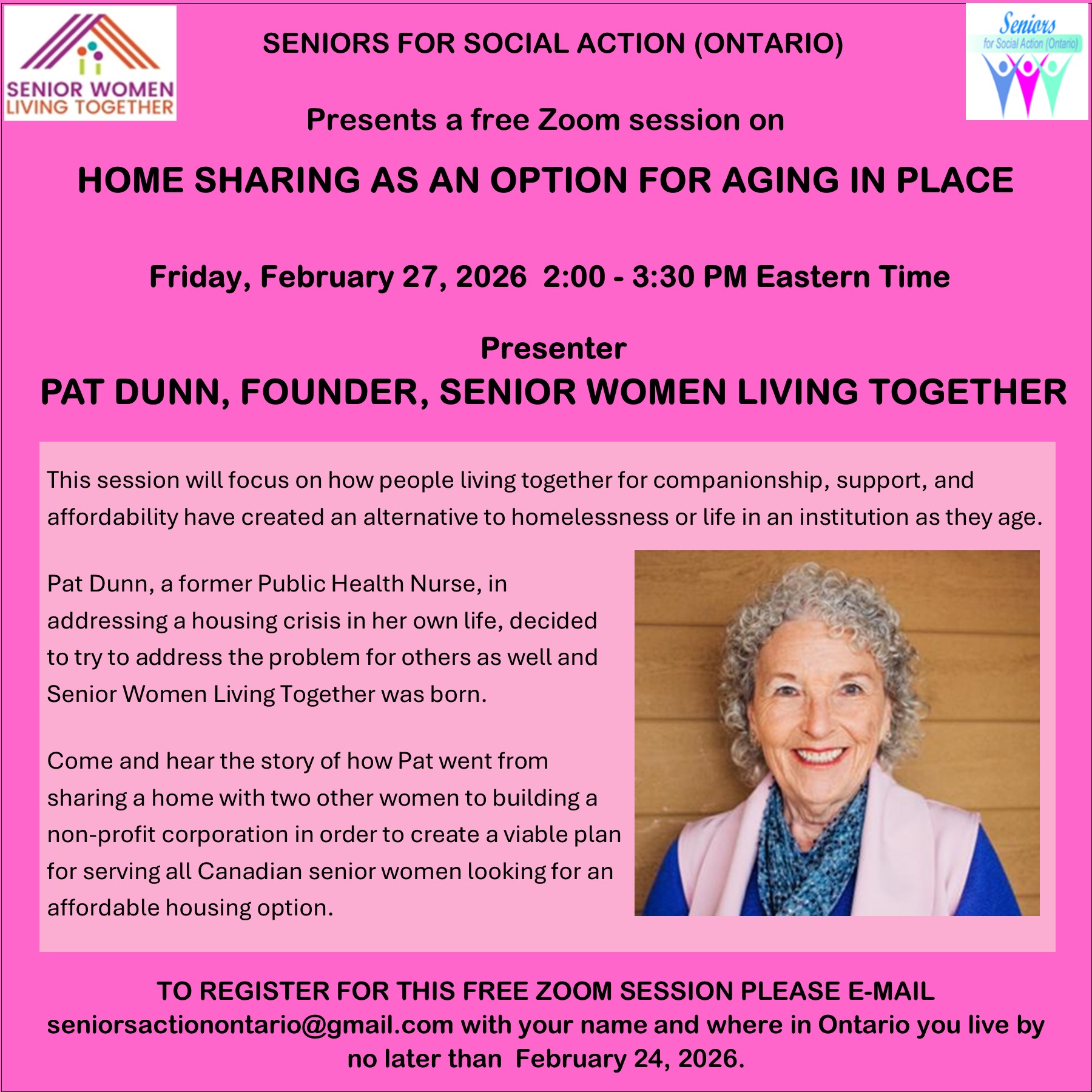 SENIOR WOMEN LIVING TOGETHER

SENIORS FOR SOCIAL ACTION (ONTARIO)

Seniors for Social Action (Ontario)

Presents a free Zoom session on

HOME SHARING AS AN OPTION FOR AGING IN PLACE

Friday, February 27, 2026 2:00 - 3:30 PM Eastern Time

Presenter

PAT DUNN, FOUNDER, SENIOR WOMEN LIVING TOGETHER

This session will focus on how people living together for companionship, support, and affordability have created an alternative to homelessness or life in an institution as they age.

Pat Dunn, a former Public Health Nurse, in addressing a housing crisis in her own life, decided to try to address the problem for others as well and Senior Women Living Together was born.

Come and hear the story of how Pat went from sharing a home with two other women to building a non-profit corporation in order to create a viable plan for serving all Canadian senior women looking for an affordable housing option.

TO REGISTER FOR THIS FREE ZOOM SESSION PLEASE E-MAIL seniorsactionontario@gmail.com with your name and where in Ontario you live by no later than February 24, 2026.